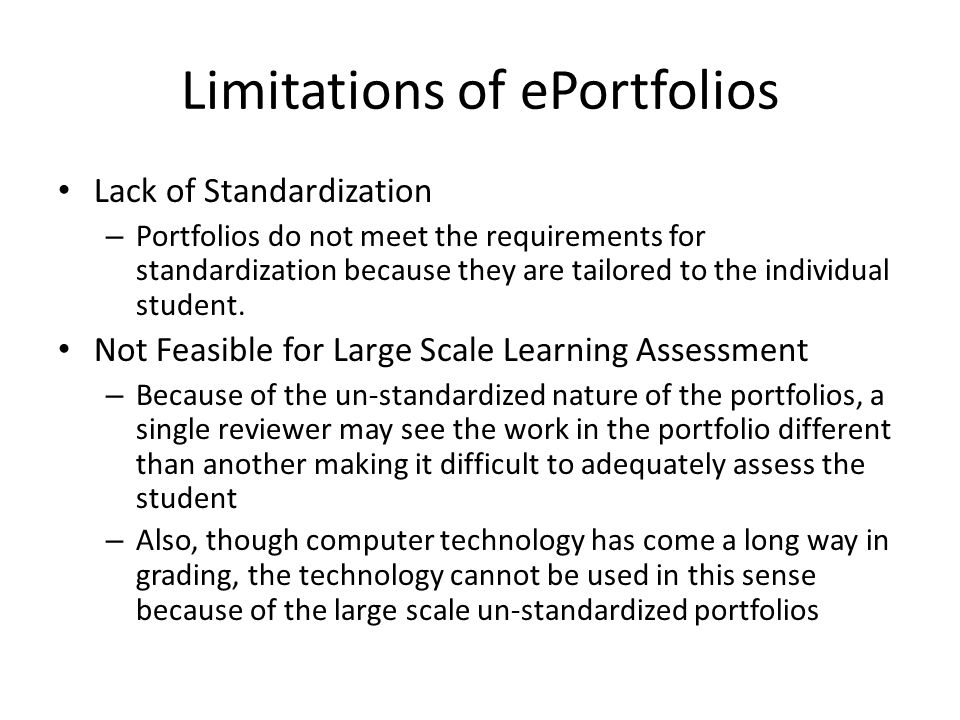 Limitations of ePortfolios

• Lack of Standardization
– Portfolios do not meet the requirements for standardization because they are tailored to the individual student.

• Not Feasible for Large Scale Learning Assessment
– Because of the un-standardized nature of the portfolios, a single reviewer may see the work in the portfolio different than another making it difficult to adequately assess the student
– Also, though computer technology has come a long way in grading, the technology cannot be used in this sense because of the large scale un-standardized portfolios